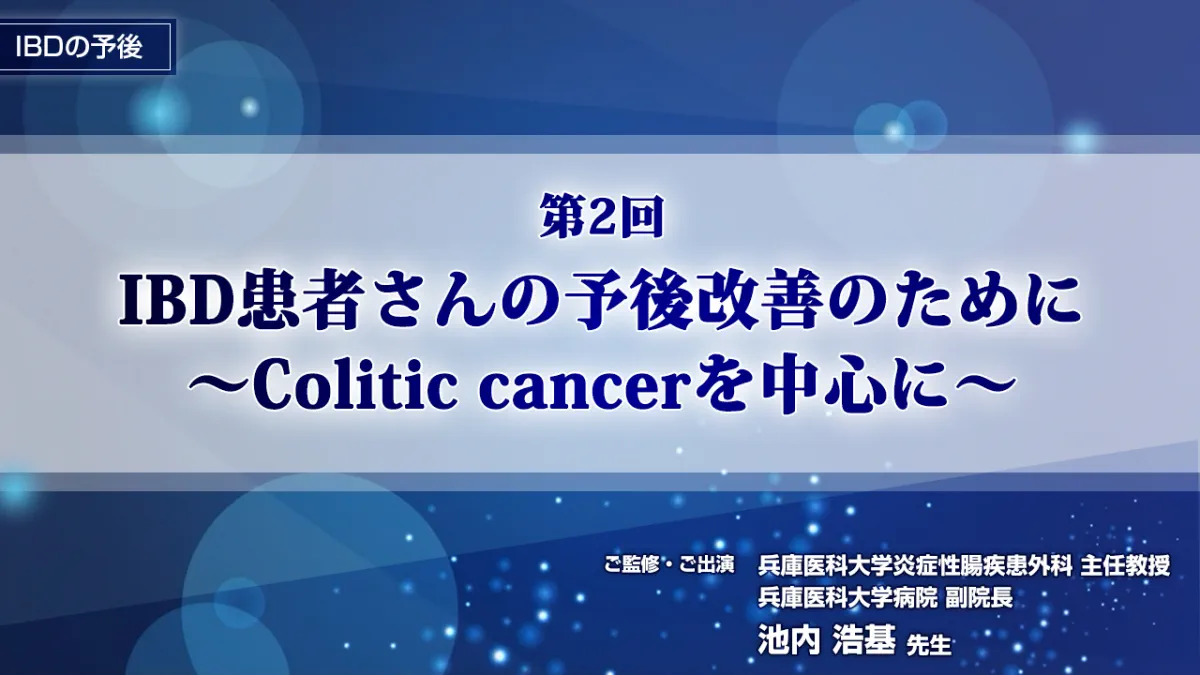 IBDの予後

第2回
IBD患者さんの予後改善のために
～Colitic cancerを中心に～

ご監修・ご出演　兵庫医科大学炎症性腸疾患外科 主任教授
兵庫医科大学病院 副院長
池内 浩基 先生